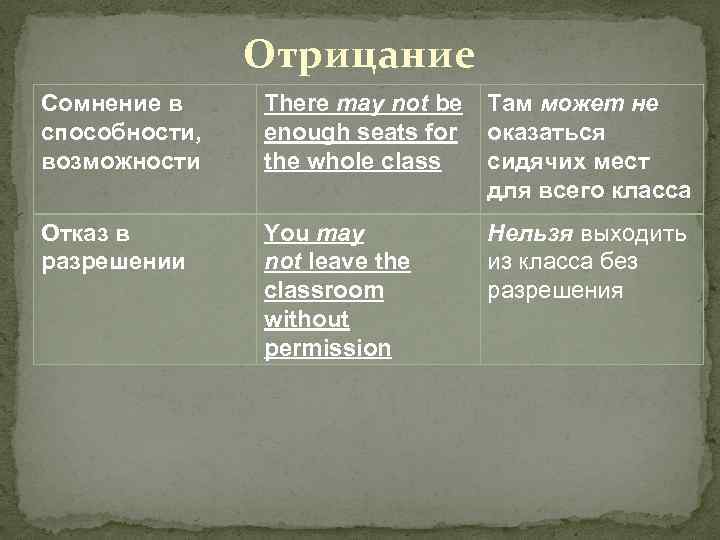 Отрицание

| Сомнение в способности, возможности | There may not be enough seats for the whole class | Там может не оказаться сидячих мест для всего класса |
|---|---|---|
| Отказ в разрешении | You may not leave the classroom without permission | Нельзя выходить из класса без разрешения |